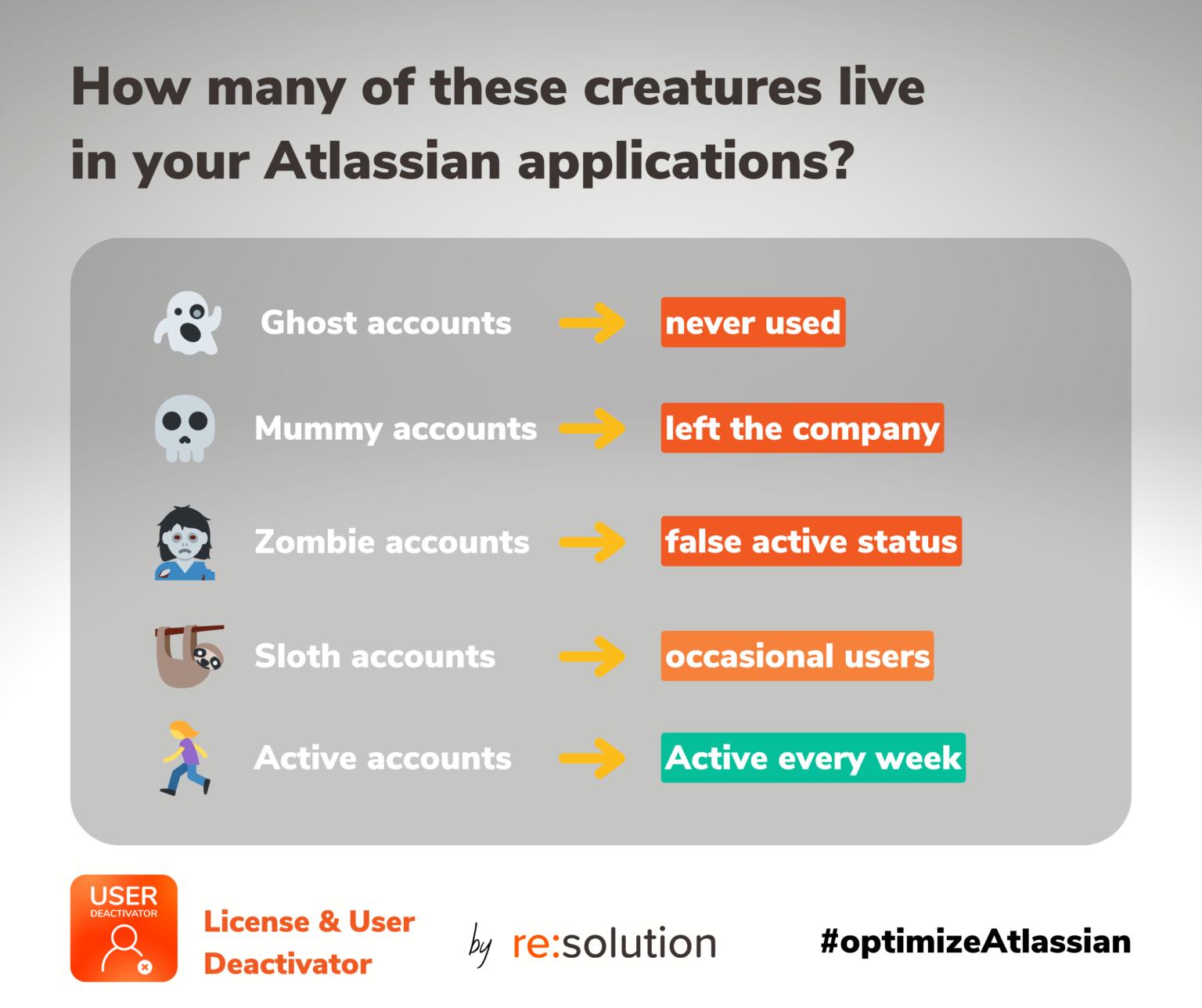 How many of these creatures live in your Atlassian applications?

Ghost accounts → never used

Mummy accounts → left the company

Zombie accounts → false active status

Sloth accounts → occasional users

Active accounts → Active every week

USER DEACTIVATOR

License & User Deactivator

by re:solution

#optimizeAtlassian